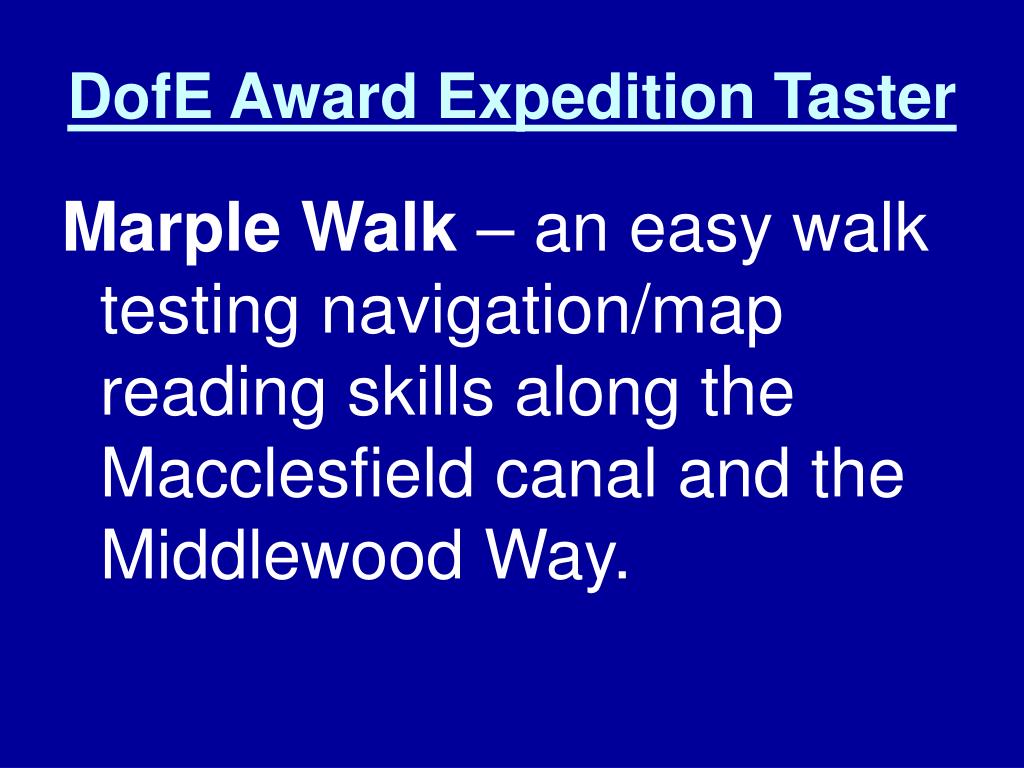 DofE Award Expedition Taster

Marple Walk – an easy walk testing navigation/map reading skills along the Macclesfield canal and the Middlewood Way.